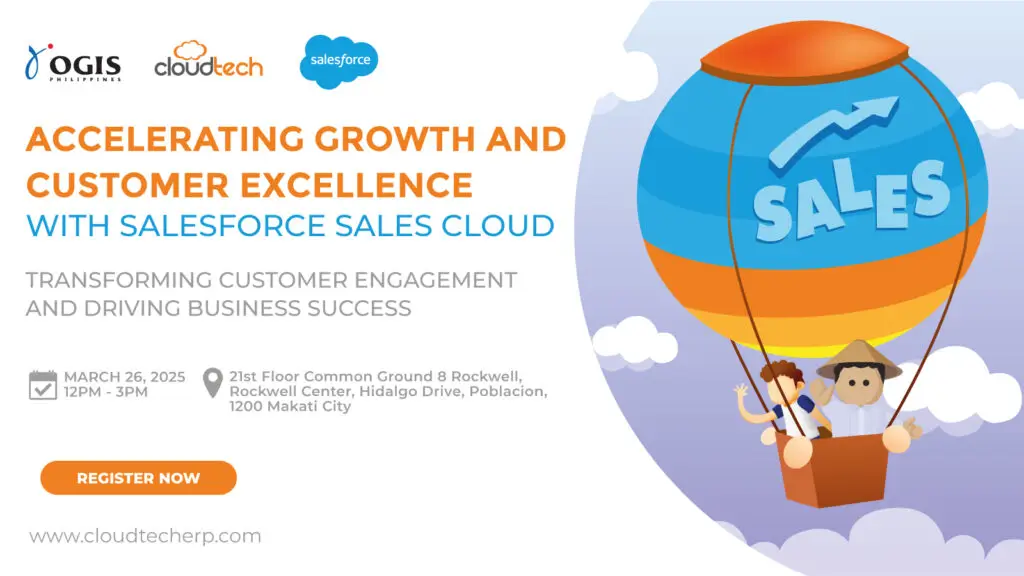 OGIS PHILIPPINES cloudtech salesforce

ACCELERATING GROWTH AND CUSTOMER EXCELLENCE WITH SALESFORCE SALES CLOUD

TRANSFORMING CUSTOMER ENGAGEMENT AND DRIVING BUSINESS SUCCESS

MARCH 26, 2025
12PM - 3PM

21st Floor Common Ground 8 Rockwell, Rockwell Center, Hidalgo Drive, Poblacion, 1200 Makati City

REGISTER NOW

www.cloudtecherp.com

SALES